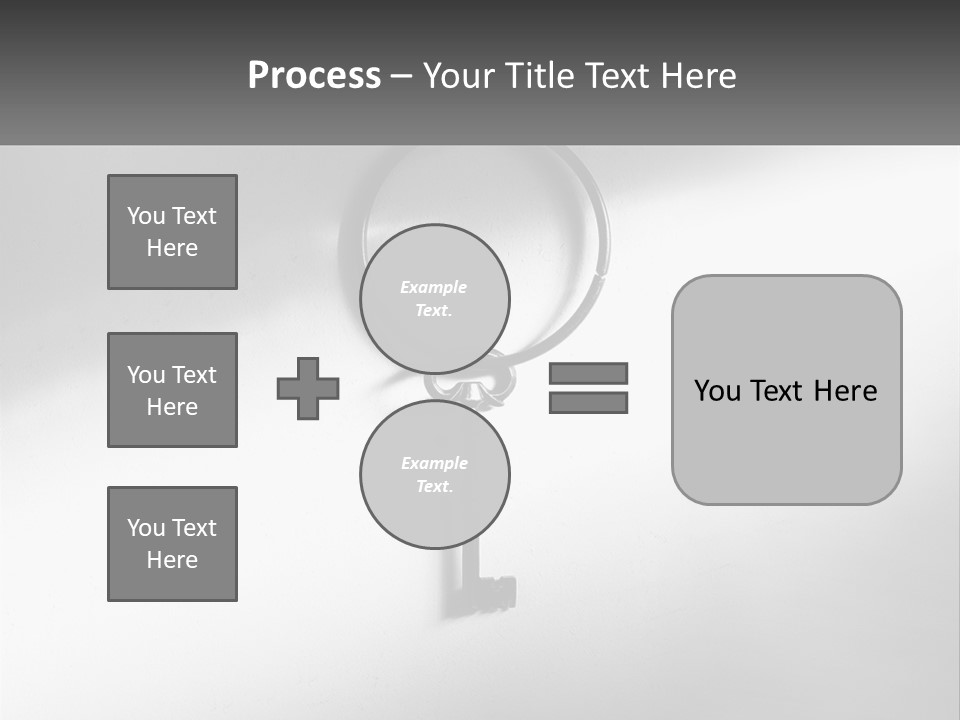 Process – Your Title Text Here

You Text Here

You Text Here

You Text Here

Example Text.

Example Text.

You Text Here